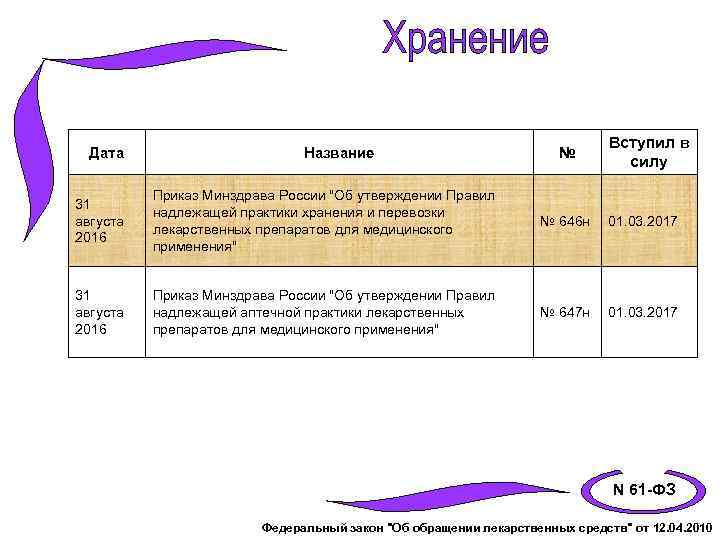 Хранение

| Дата | Название | № | Вступил в силу |
|---|---|---|---|
| 31 августа 2016 | Приказ Минздрава России "Об утверждении Правил надлежащей практики хранения и перевозки лекарственных препаратов для медицинского применения" | № 646н | 01.03.2017 |
| 31 августа 2016 | Приказ Минздрава России "Об утверждении Правил надлежащей аптечной практики лекарственных препаратов для медицинского применения" | № 647н | 01.03.2017 |

N 61-ФЗ

Федеральный закон "Об обращении лекарственных средств" от 12.04.2010